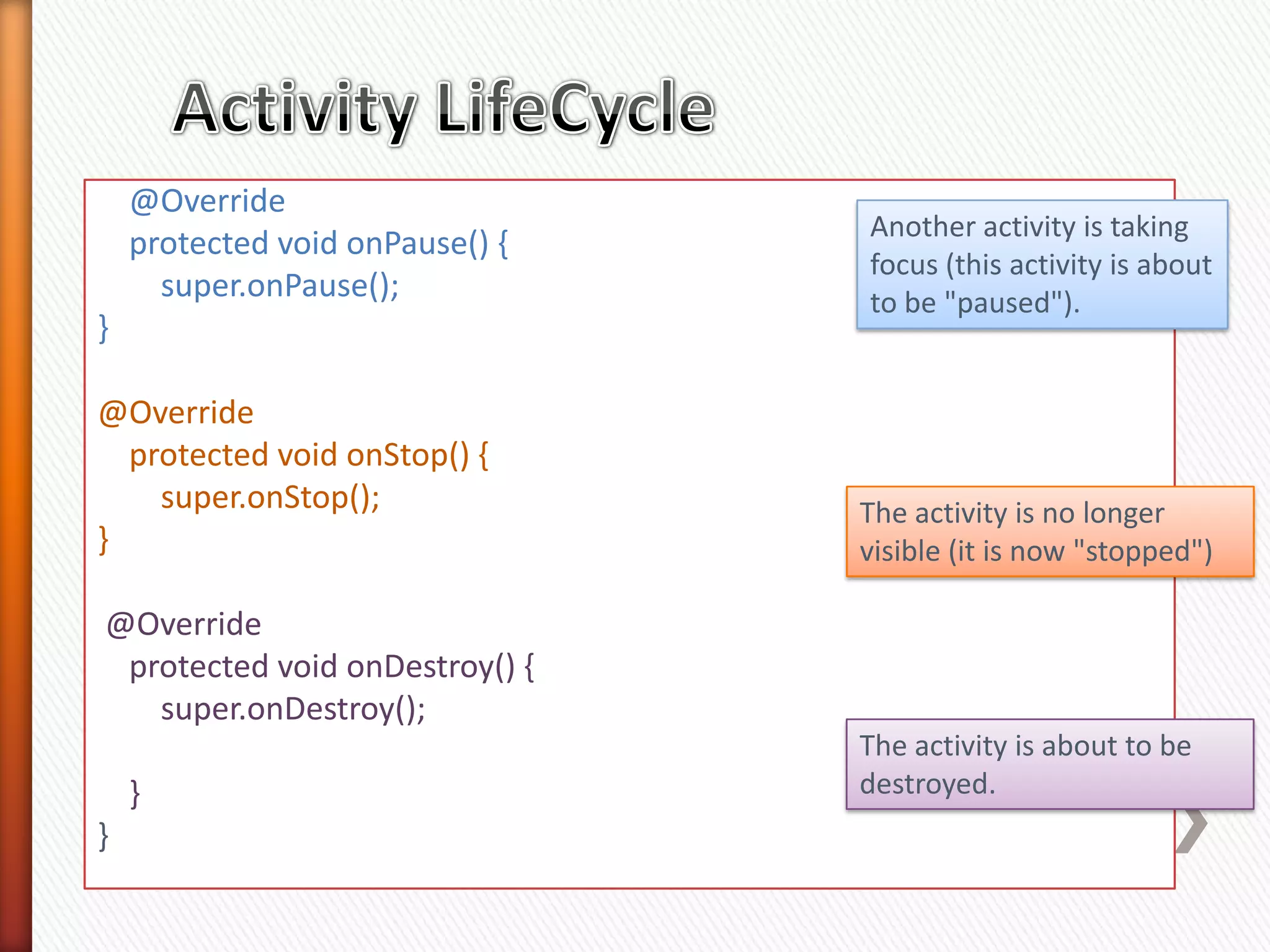 Activity LifeCycle

@Override
protected void onPause() {
super.onPause();
}

@Override
protected void onStop() {
super.onStop();
}

@Override
protected void onDestroy() {
super.onDestroy();

}
}

Another activity is taking focus (this activity is about to be "paused").

The activity is no longer visible (it is now "stopped")

The activity is about to be destroyed.